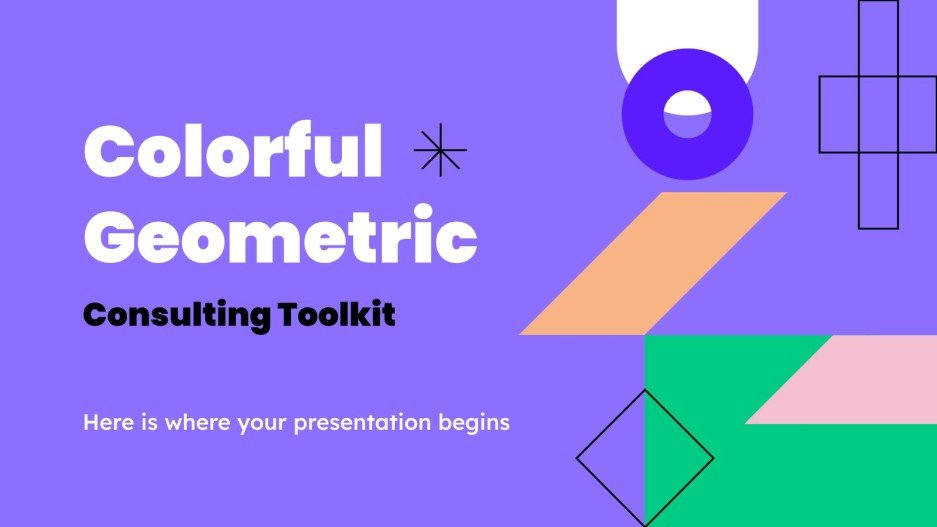 Colorful Geometric

Consulting Toolkit

Here is where your presentation begins